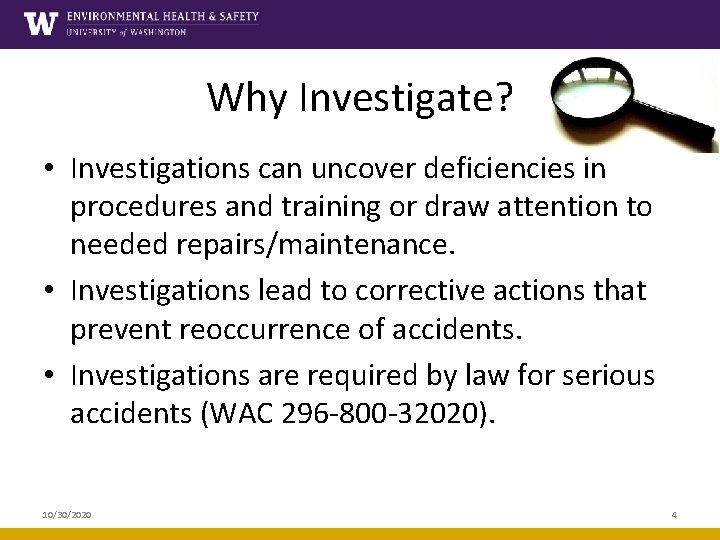 W ENVIRONMENTAL HEALTH & SAFETY
UNIVERSITY of WASHINGTON

Why Investigate?

• Investigations can uncover deficiencies in procedures and training or draw attention to needed repairs/maintenance.
• Investigations lead to corrective actions that prevent reoccurrence of accidents.
• Investigations are required by law for serious accidents (WAC 296-800-32020).

10/30/2020

4